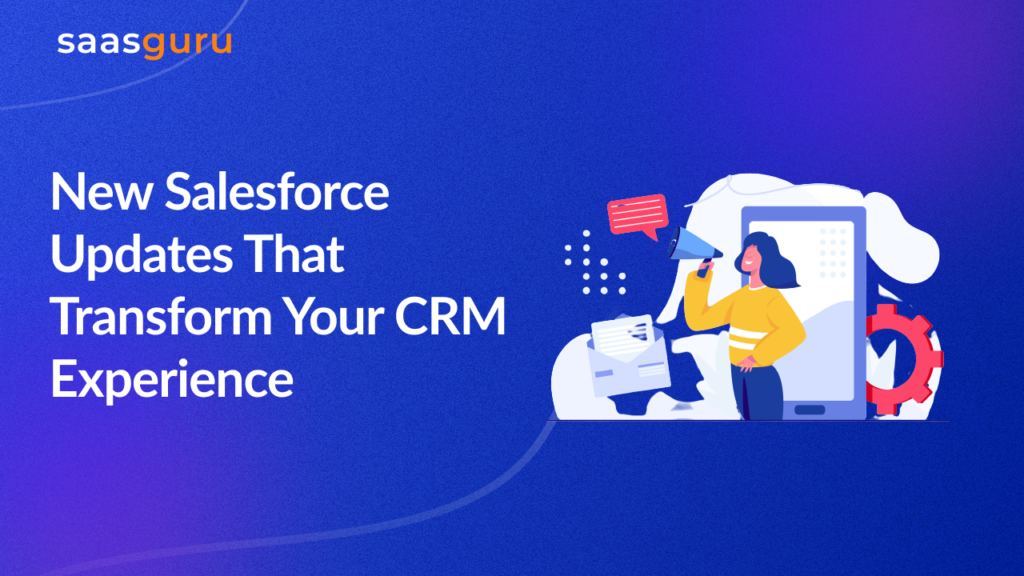 saasguru

New Salesforce Updates That Transform Your CRM Experience